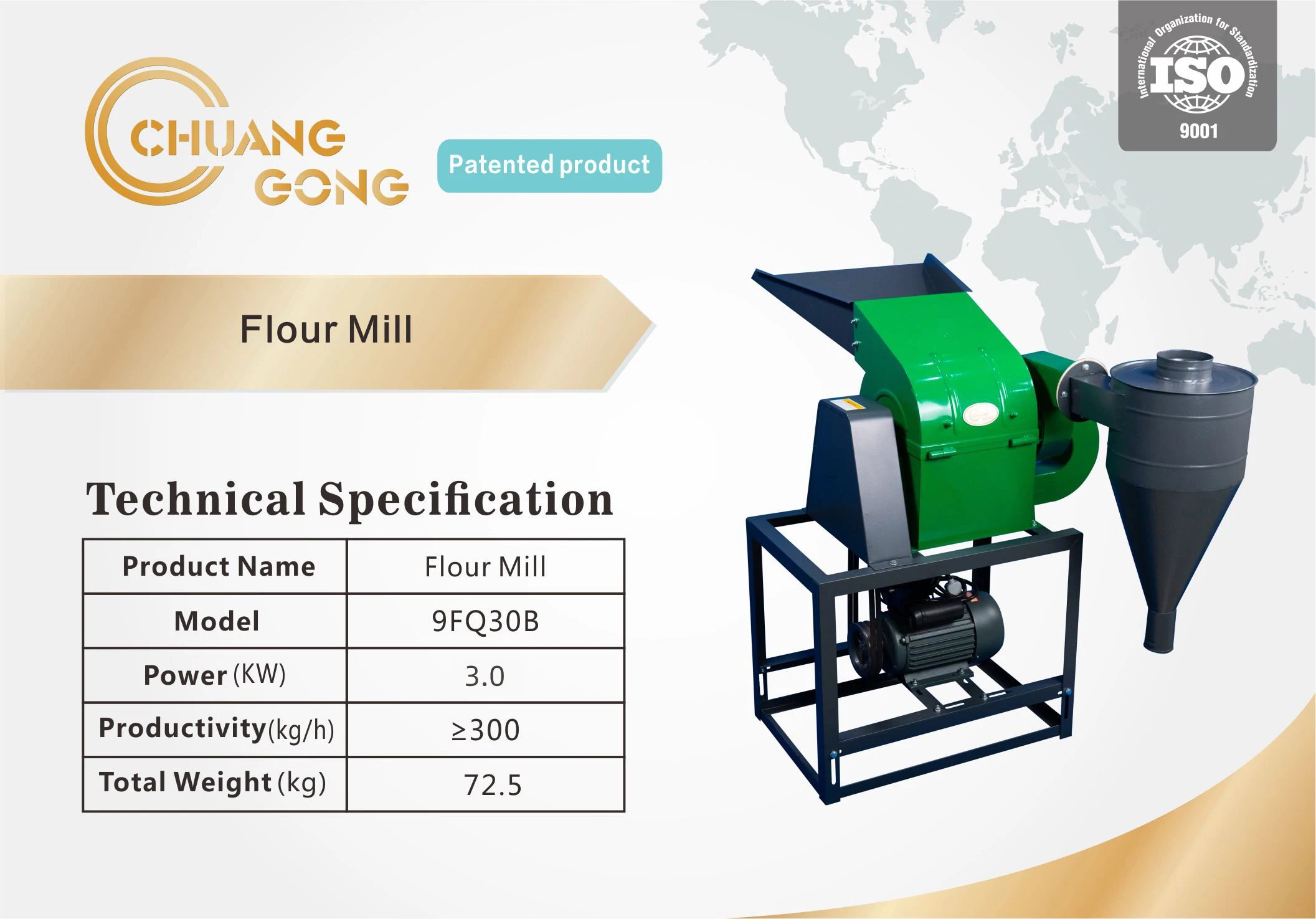 CHUANG GONG

Patented product

International Organization for Standardization
ISO
9001

Flour Mill

Technical Specification

| Product Name | Flour Mill |
|---|---|
| Model | 9FQ30B |
| Power (KW) | 3.0 |
| Productivity(kg/h) | ≥300 |
| Total Weight (kg) | 72.5 |